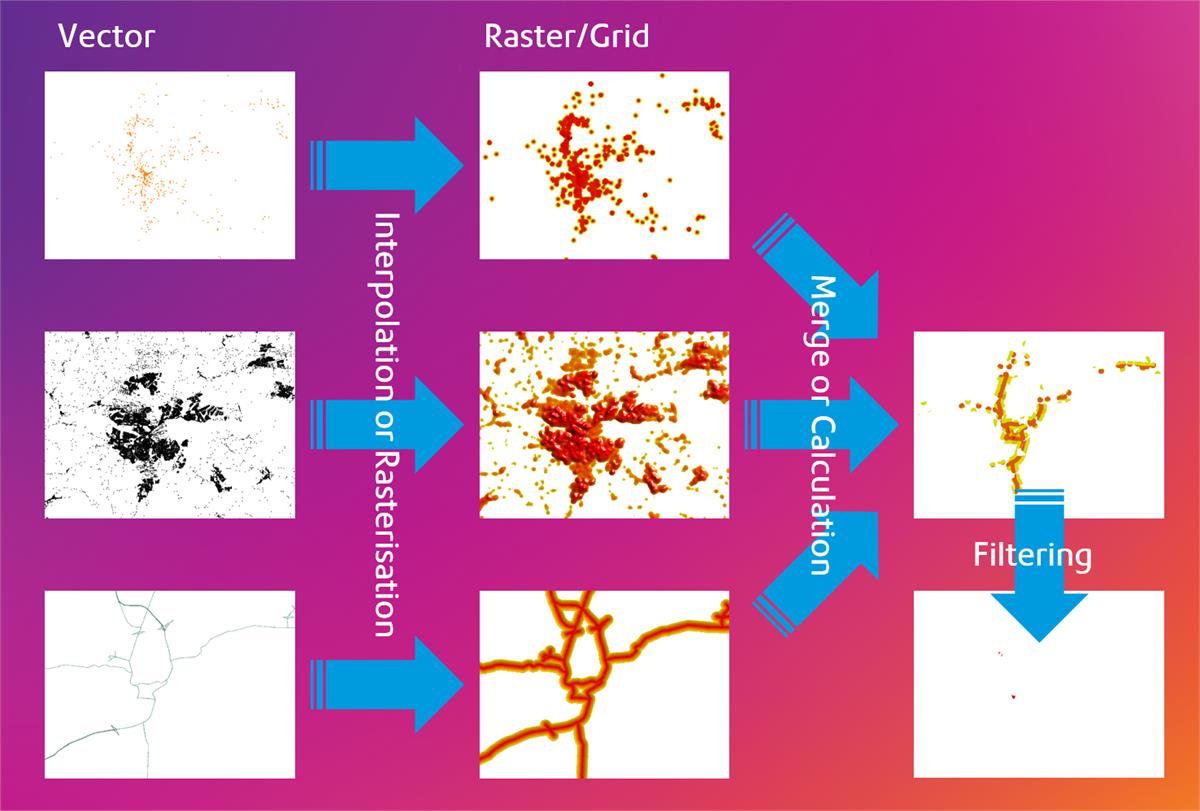 Vector

Raster/Grid

Interpolation or Rasterisation

Merge or Calculation

Filtering